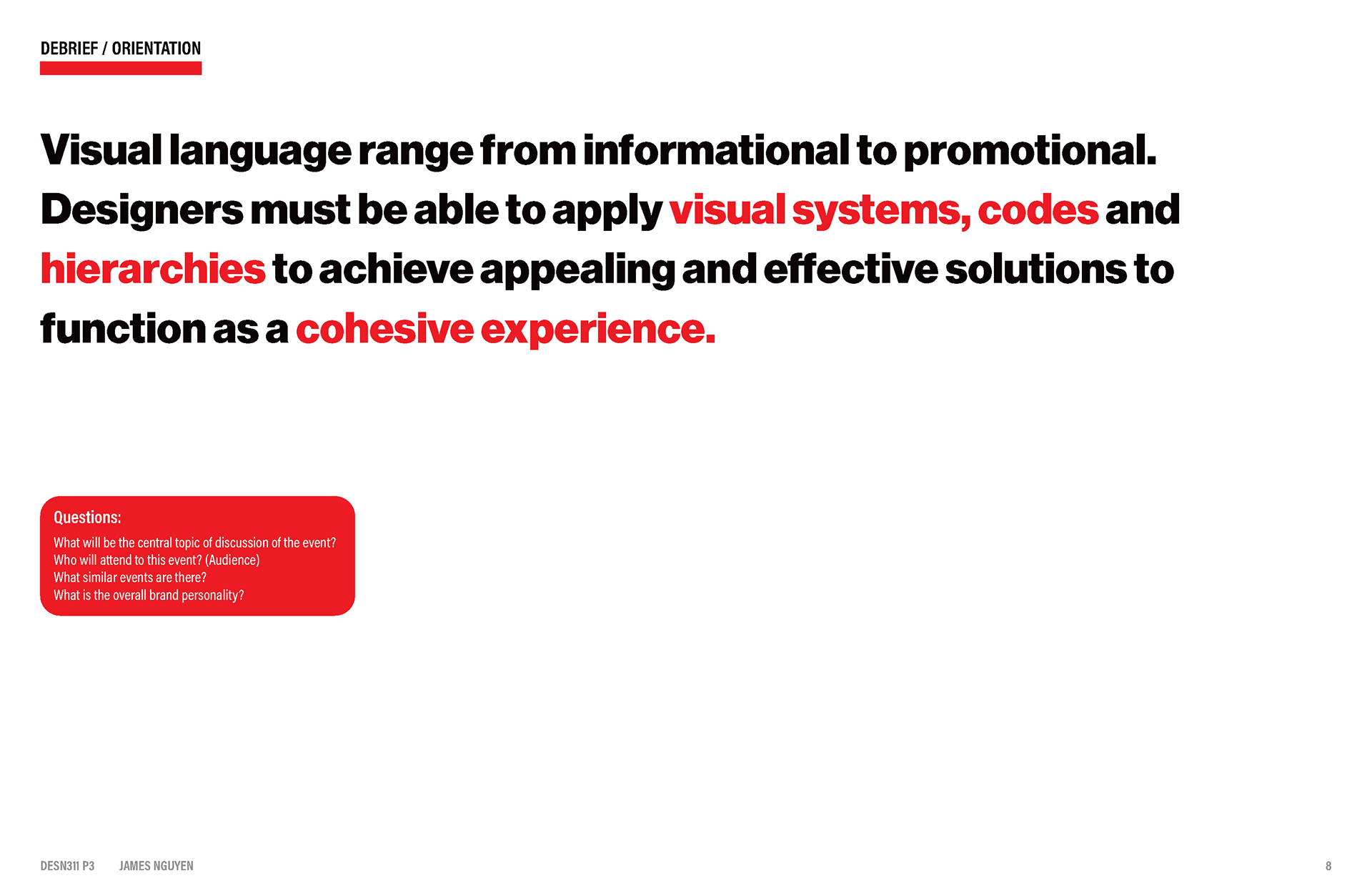 DEBRIEF / ORIENTATION

Visual language range from informational to promotional. Designers must be able to apply visual systems, codes and hierarchies to achieve appealing and effective solutions to function as a cohesive experience.

Questions:
What will be the central topic of discussion of the event?
Who will attend to this event? (Audience)
What similar events are there?
What is the overall brand personality?

DESN311 P3 JAMES NGUYEN

8